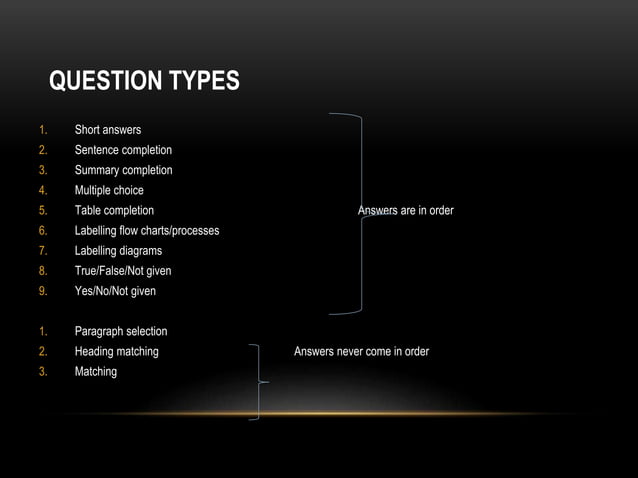 QUESTION TYPES

1. Short answers
2. Sentence completion
3. Summary completion
4. Multiple choice
5. Table completion
6. Labelling flow charts/processes
7. Labelling diagrams
8. True/False/Not given
9. Yes/No/Not given

Answers are in order

1. Paragraph selection
2. Heading matching
3. Matching

Answers never come in order